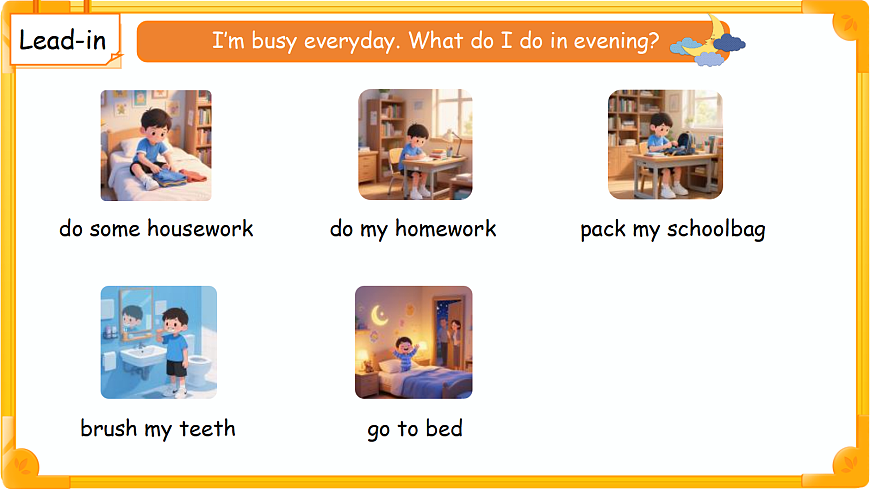 Lead-in

I'm busy everyday. What do I do in evening?

do some housework

do my homework

pack my schoolbag

brush my teeth

go to bed